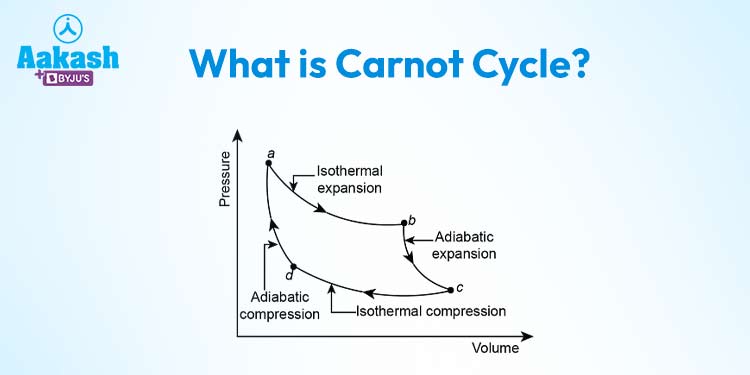 Aakash
+ BYJU'S

What is Carnot Cycle?

Pressure
a
Isothermal expansion
b
Adiabatic expansion
c
d
Adiabatic compression
Isothermal compression
Volume